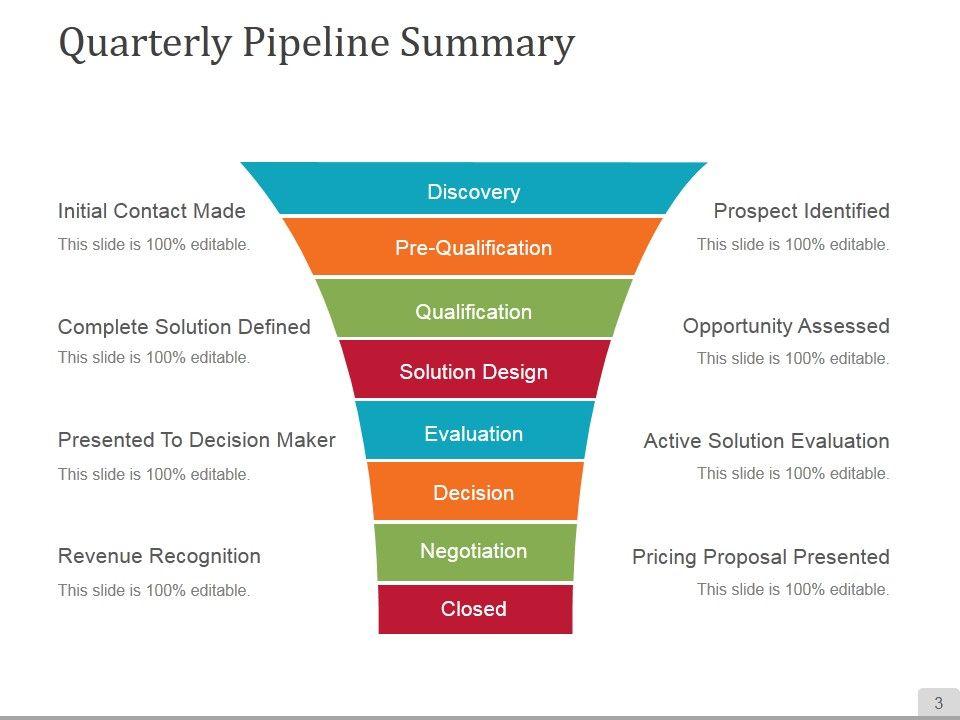 Quarterly Pipeline Summary

Initial Contact Made
This slide is 100% editable.

Complete Solution Defined
This slide is 100% editable.

Presented To Decision Maker
This slide is 100% editable.

Revenue Recognition
This slide is 100% editable.

Discovery
Pre-Qualification
Qualification
Solution Design
Evaluation
Decision
Negotiation
Closed

Prospect Identified
This slide is 100% editable.

Opportunity Assessed
This slide is 100% editable.

Active Solution Evaluation
This slide is 100% editable.

Pricing Proposal Presented
This slide is 100% editable.

3